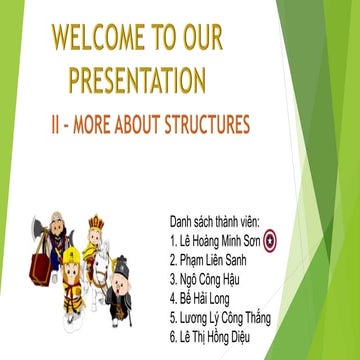 WELCOME TO OUR PRESENTATION

II - MORE ABOUT STRUCTURES

Danh sách thành viên:
1. Lê Hoàng Minh Sơn
2. Phạm Liên Sanh
3. Ngô Công Hậu
4. Bế Hải Long
5. Lương Lý Công Thắng
6. Lê Thị Hồng Diệu